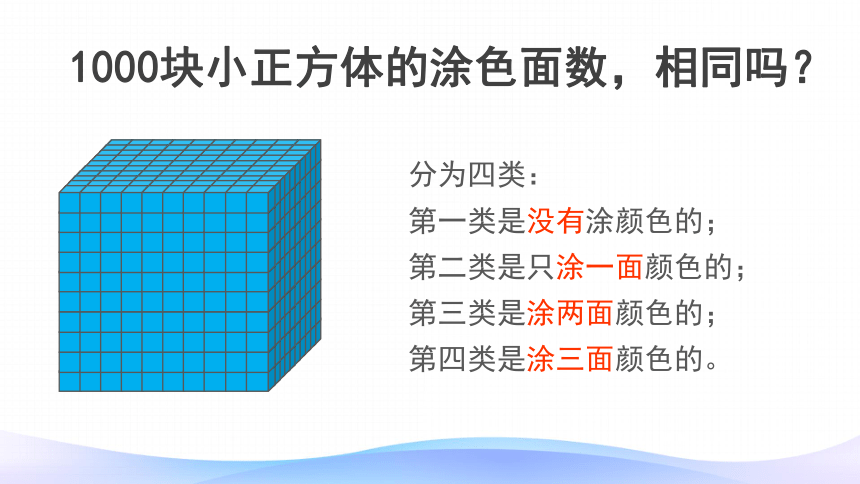 1000块小正方体的涂色面数，相同吗？

分为四类：
第一类是没有涂颜色的；
第二类是只涂一面颜色的；
第三类是涂两面颜色的；
第四类是涂三面颜色的。